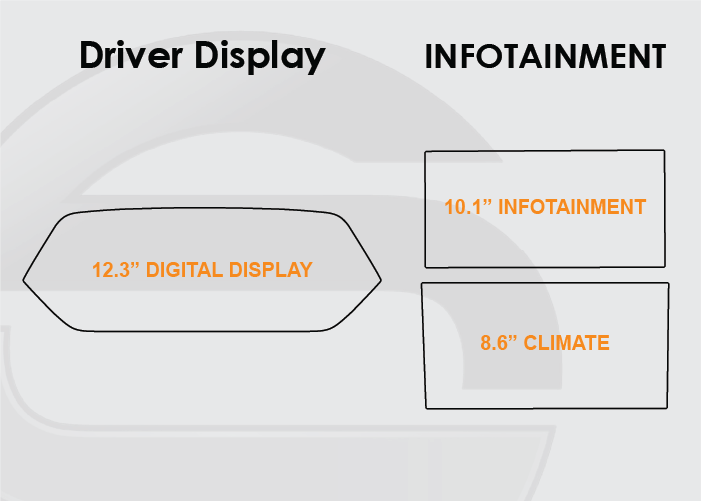 Driver Display

12.3” DIGITAL DISPLAY

INFOTAINMENT

10.1” INFOTAINMENT

8.6” CLIMATE